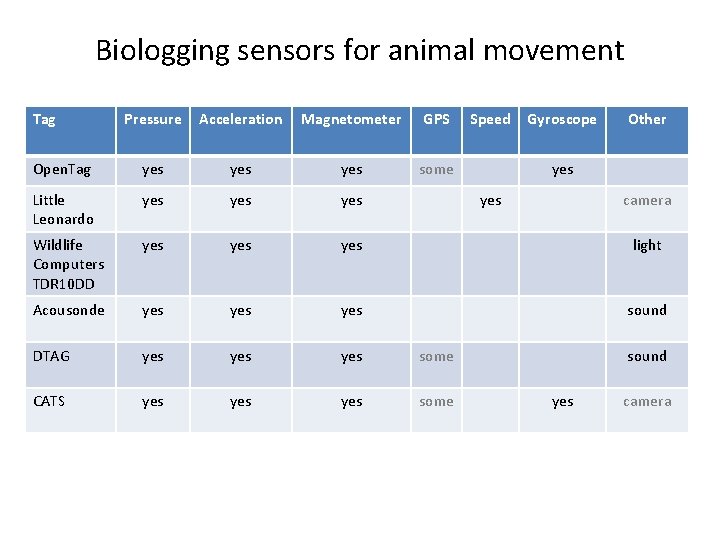 Biologging sensors for animal movement

| Tag | Pressure | Acceleration | Magnetometer | GPS | Speed | Gyroscope | Other |
|---|---|---|---|---|---|---|---|
| OpenTag | yes | yes | yes | some | | yes | |
| Little Leonardo | yes | yes | yes | | yes | | camera |
| Wildlife Computers TDR10DD | yes | yes | yes | | | | light |
| Acousonde | yes | yes | yes | | | | sound |
| DTAG | yes | yes | yes | some | | | sound |
| CATS | yes | yes | yes | some | | yes | camera |